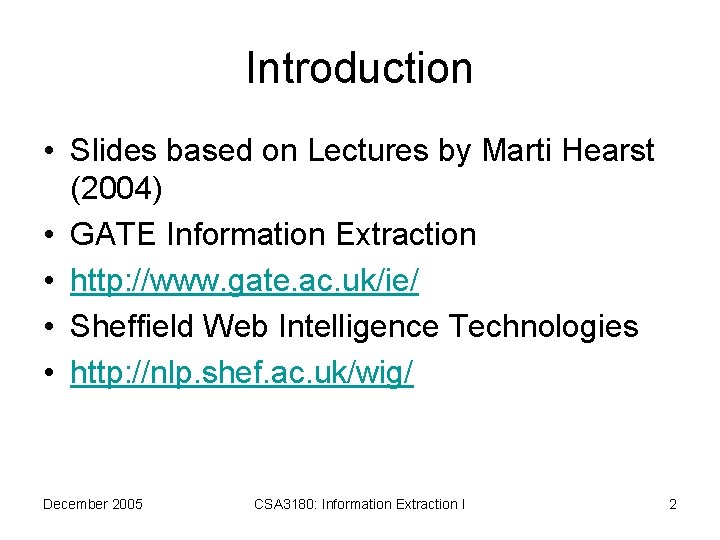 Introduction

• Slides based on Lectures by Marti Hearst (2004)
• GATE Information Extraction
• http://www.gate.ac.uk/ie/
• Sheffield Web Intelligence Technologies
• http://nlp.shef.ac.uk/wig/

December 2005 CSA3180: Information Extraction I 2